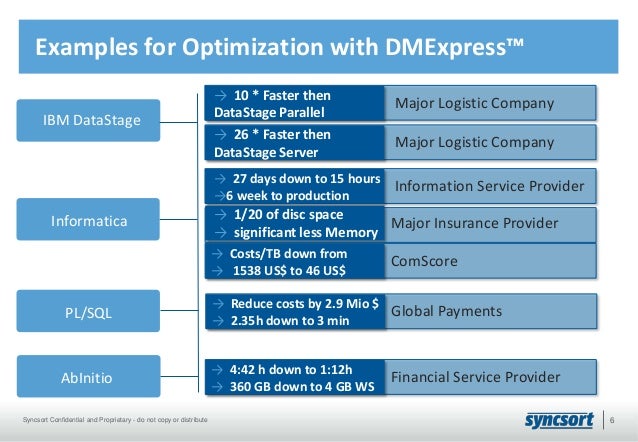 Examples for Optimization with DMExpress™

IBM DataStage

→ 10 * Faster then DataStage Parallel
Major Logistic Company

→ 26 * Faster then DataStage Server
Major Logistic Company

Informatica

→ 27 days down to 15 hours
→6 week to production
Information Service Provider

→ 1/20 of disc space
→ significant less Memory
Major Insurance Provider

→ Costs/TB down from
→ 1538 US$ to 46 US$
ComScore

PL/SQL

→ Reduce costs by 2.9 Mio $
→ 2.35h down to 3 min
Global Payments

AbInitio

→ 4:42 h down to 1:12h
→ 360 GB down to 4 GB WS
Financial Service Provider

Syncsort Confidential and Proprietary - do not copy or distribute

syncsort

6